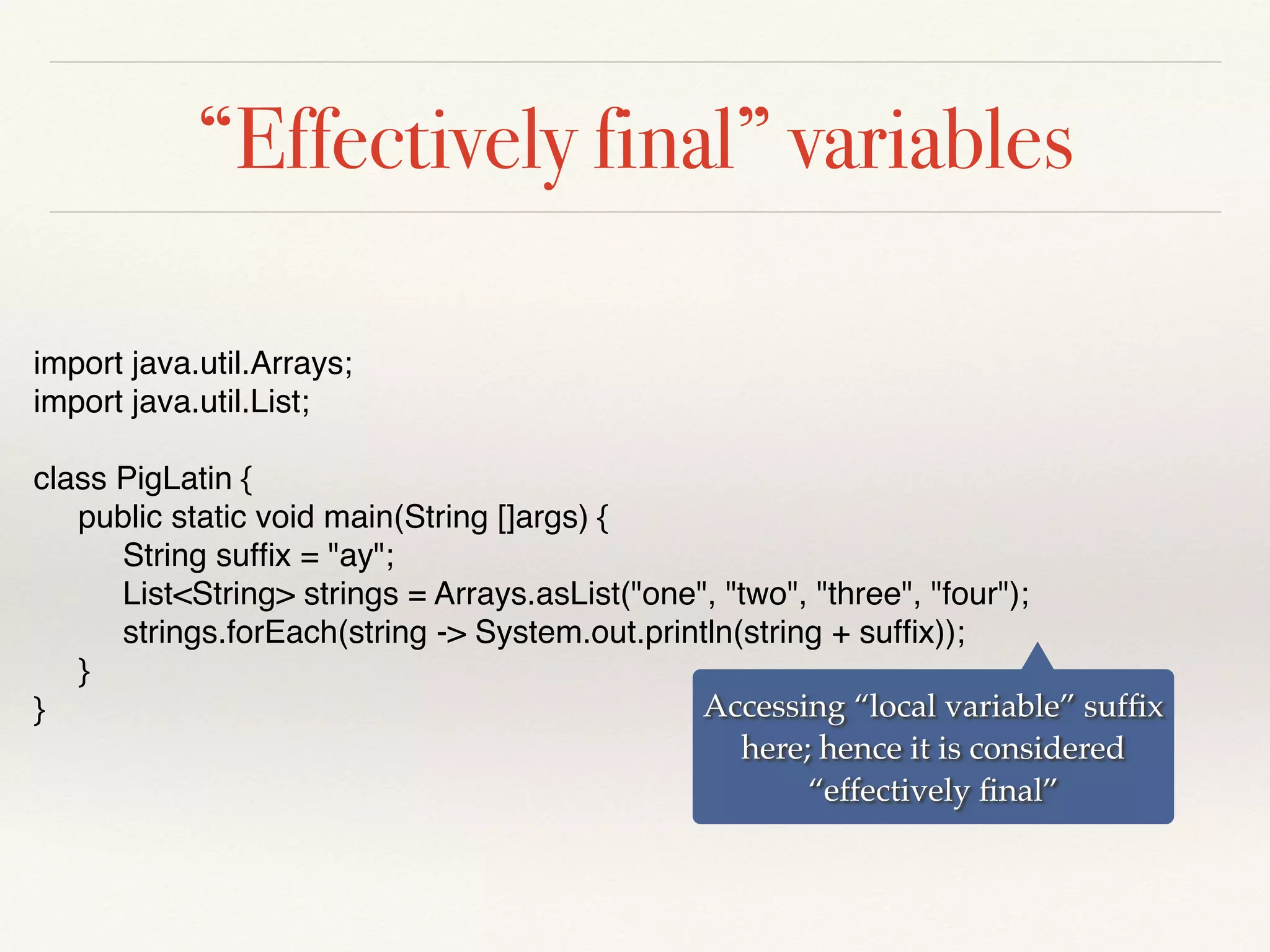 “Effectively final” variables

import java.util.Arrays;
import java.util.List;

class PigLatin {
public static void main(String []args) {
String suffix = "ay";
List<String> strings = Arrays.asList("one", "two", "three", "four");
strings.forEach(string -> System.out.println(string + suffix));
}
}

Accessing “local variable” suffix here; hence it is considered “effectively final”